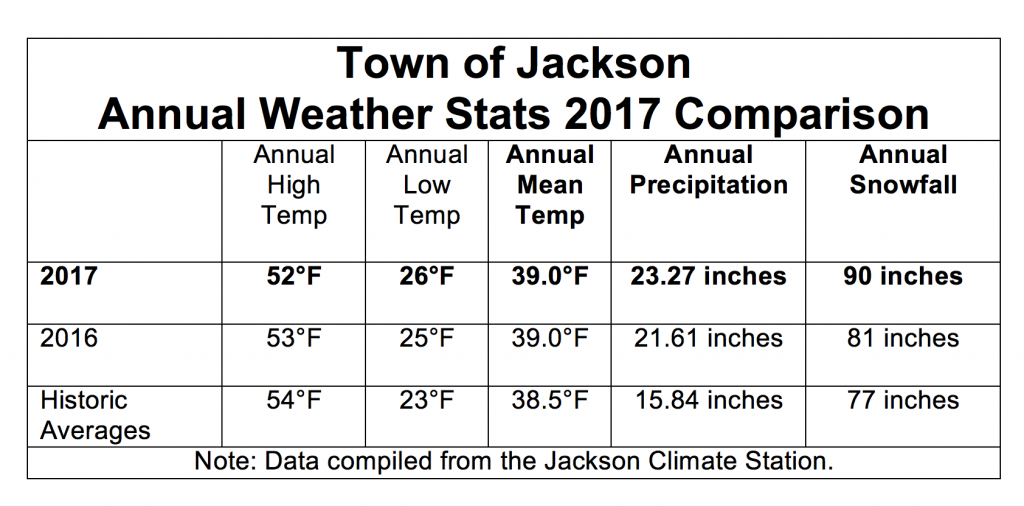 Town of Jackson
Annual Weather Stats 2017 Comparison

| | Annual High Temp | Annual Low Temp | Annual Mean Temp | Annual Precipitation | Annual Snowfall |
|---|---|---|---|---|---|
| 2017 | 52°F | 26°F | 39.0°F | 23.27 inches | 90 inches |
| 2016 | 53°F | 25°F | 39.0°F | 21.61 inches | 81 inches |
| Historic Averages | 54°F | 23°F | 38.5°F | 15.84 inches | 77 inches |

Note: Data compiled from the Jackson Climate Station.